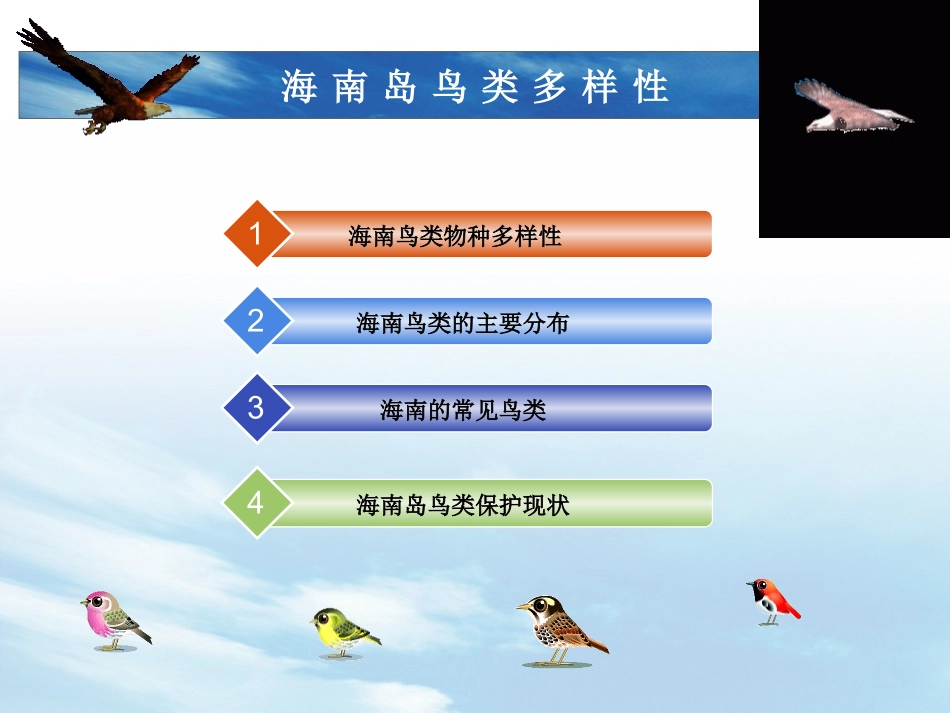 海南岛鸟类多样性

1 海南鸟类物种多样性

2 海南鸟类的主要分布

3 海南的常见鸟类

4 海南岛鸟类保护现状